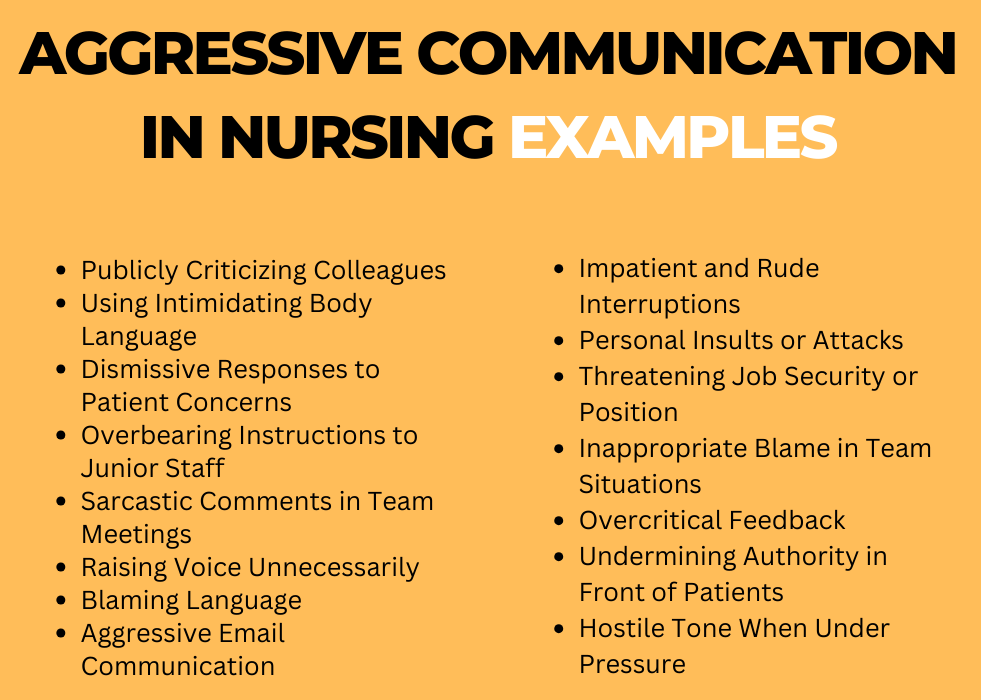 AGGRESSIVE COMMUNICATION IN NURSING EXAMPLES

- Publicly Criticizing Colleagues
- Using Intimidating Body Language
- Dismissive Responses to Patient Concerns
- Overbearing Instructions to Junior Staff
- Sarcastic Comments in Team Meetings
- Raising Voice Unnecessarily
- Blaming Language
- Aggressive Email Communication

- Impatient and Rude Interruptions
- Personal Insults or Attacks
- Threatening Job Security or Position
- Inappropriate Blame in Team Situations
- Overcritical Feedback
- Undermining Authority in Front of Patients
- Hostile Tone When Under Pressure